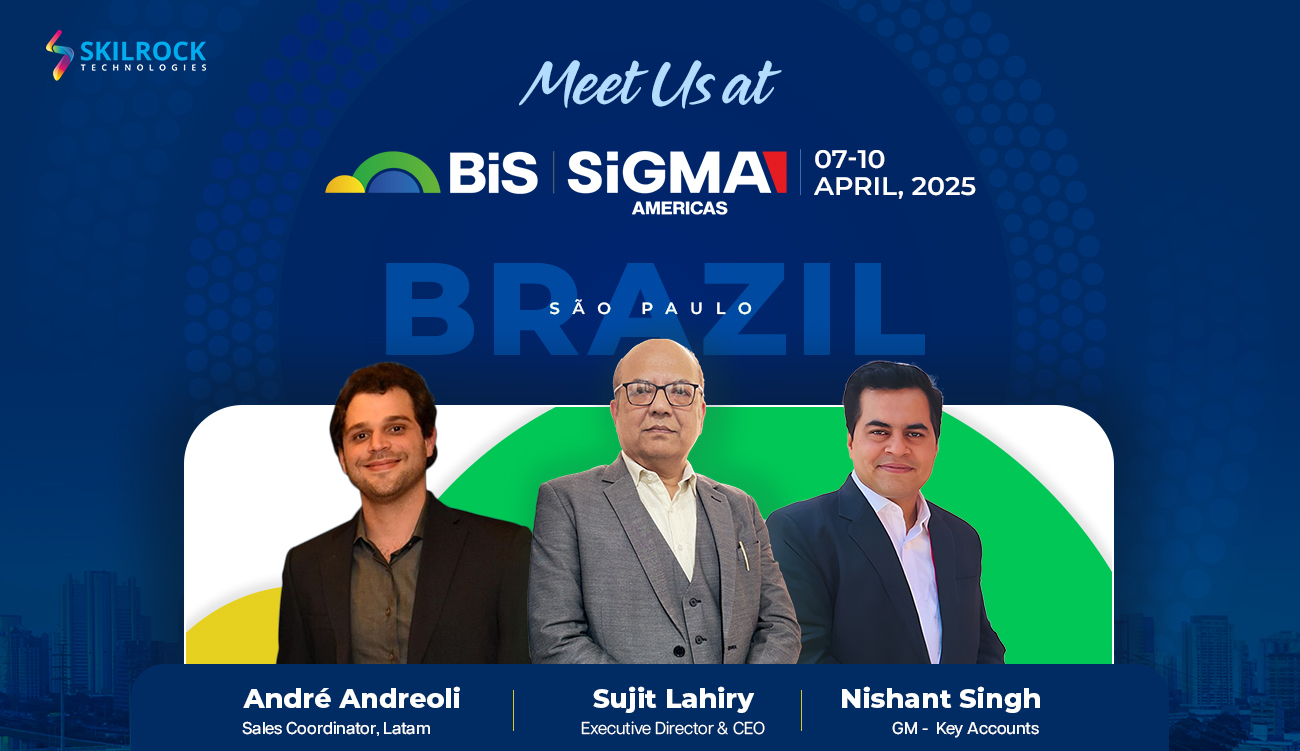 SKILROCK TECHNOLOGIES

Meet Us at

BiS SiGMA AMERICAS 07-10 APRIL, 2025

BRAZIL

SÃO PAULO

André Andreoli
Sales Coordinator, Latam

Sujit Lahiry
Executive Director & CEO

Nishant Singh
GM - Key Accounts